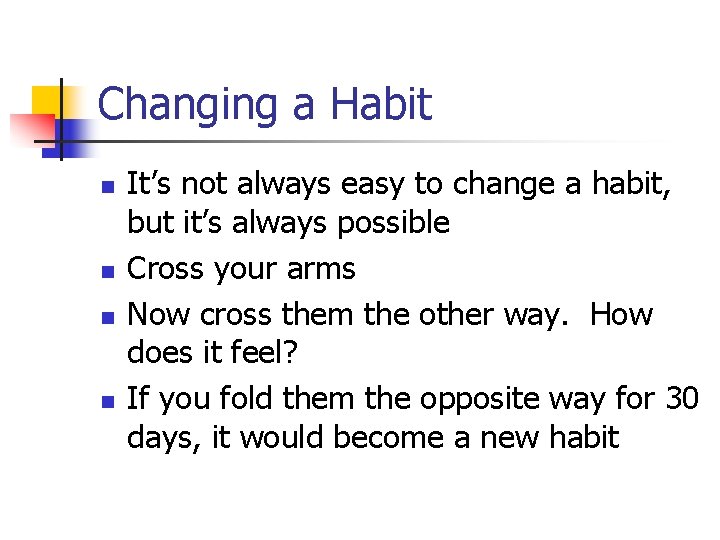 Changing a Habit

• It's not always easy to change a habit, but it's always possible
• Cross your arms
• Now cross them the other way. How does it feel?
• If you fold them the opposite way for 30 days, it would become a new habit